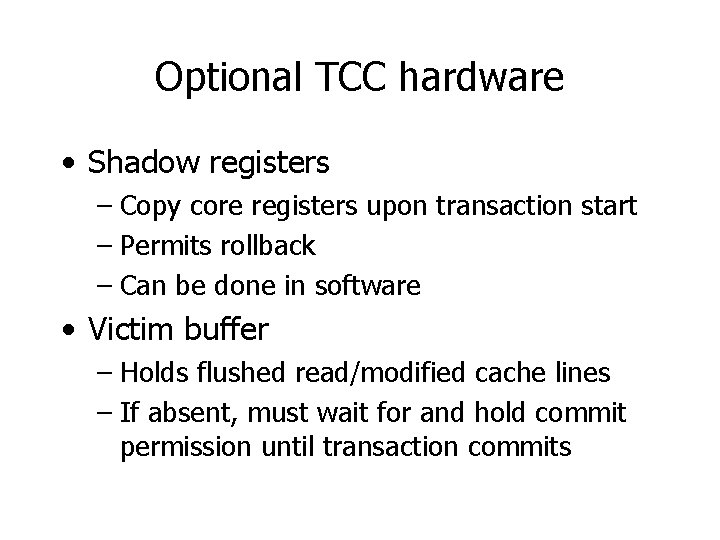 Optional TCC hardware

• Shadow registers
  – Copy core registers upon transaction start
  – Permits rollback
  – Can be done in software
• Victim buffer
  – Holds flushed read/modified cache lines
  – If absent, must wait for and hold commit permission until transaction commits